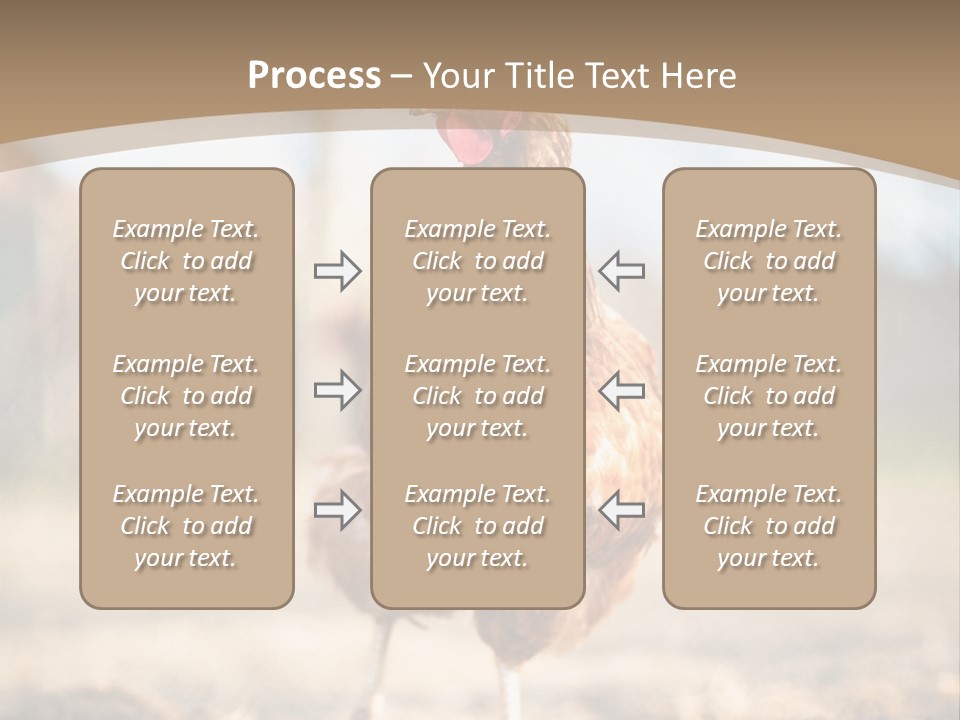 Process – Your Title Text Here

Example Text. Click to add your text.

Example Text. Click to add your text.

Example Text. Click to add your text.

Example Text. Click to add your text.

Example Text. Click to add your text.

Example Text. Click to add your text.

Example Text. Click to add your text.

Example Text. Click to add your text.

Example Text. Click to add your text.